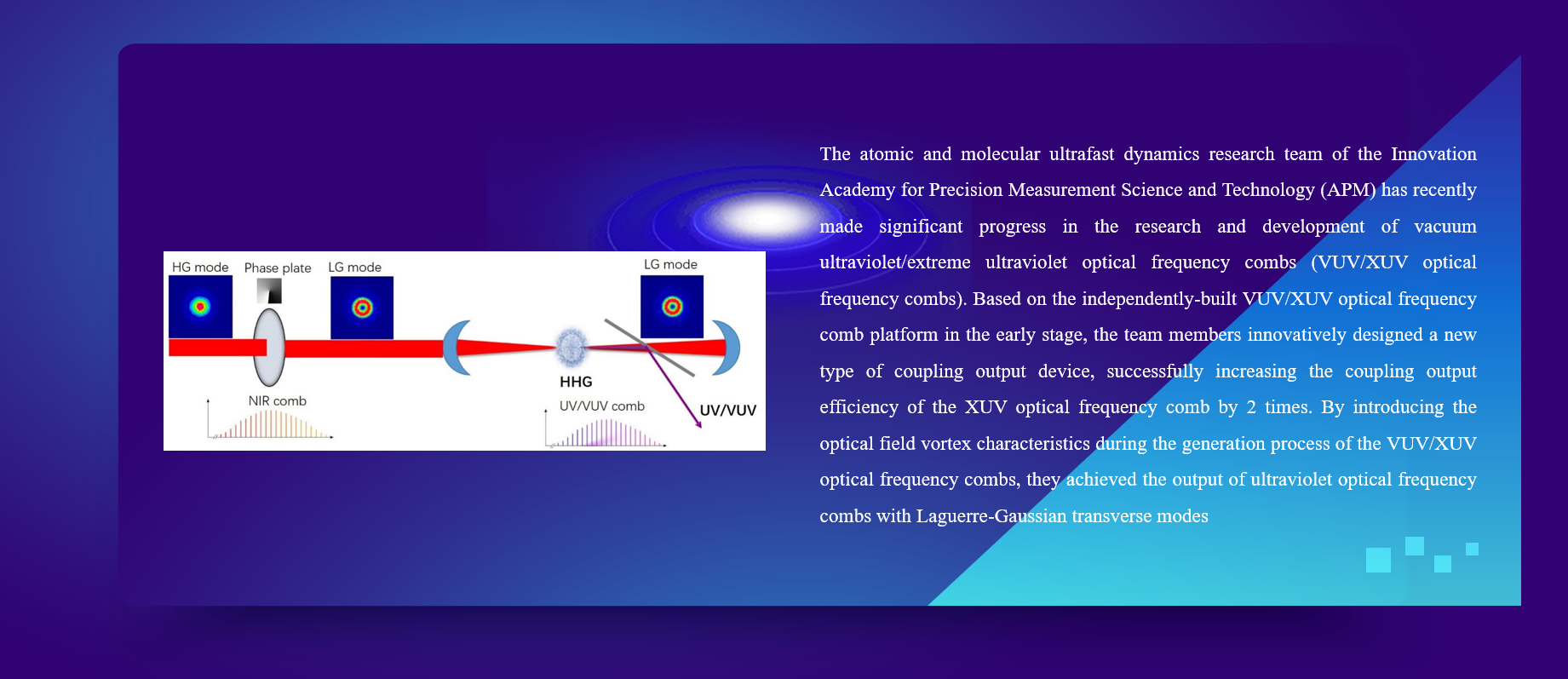 HG mode

Phase plate

LG mode

LG mode

HHG

NIR comb

UV/VUV comb

UV/VUV

The atomic and molecular ultrafast dynamics research team of the Innovation Academy for Precision Measurement Science and Technology (APM) has recently made significant progress in the research and development of vacuum ultraviolet/extreme ultraviolet optical frequency combs (VUV/XUV optical frequency combs). Based on the independently-built VUV/XUV optical frequency comb platform in the early stage, the team members innovatively designed a new type of coupling output device, successfully increasing the coupling output efficiency of the XUV optical frequency comb by 2 times. By introducing the optical field vortex characteristics during the generation process of the VUV/XUV optical frequency combs, they achieved the output of ultraviolet optical frequency combs with Laguerre-Gaussian transverse modes